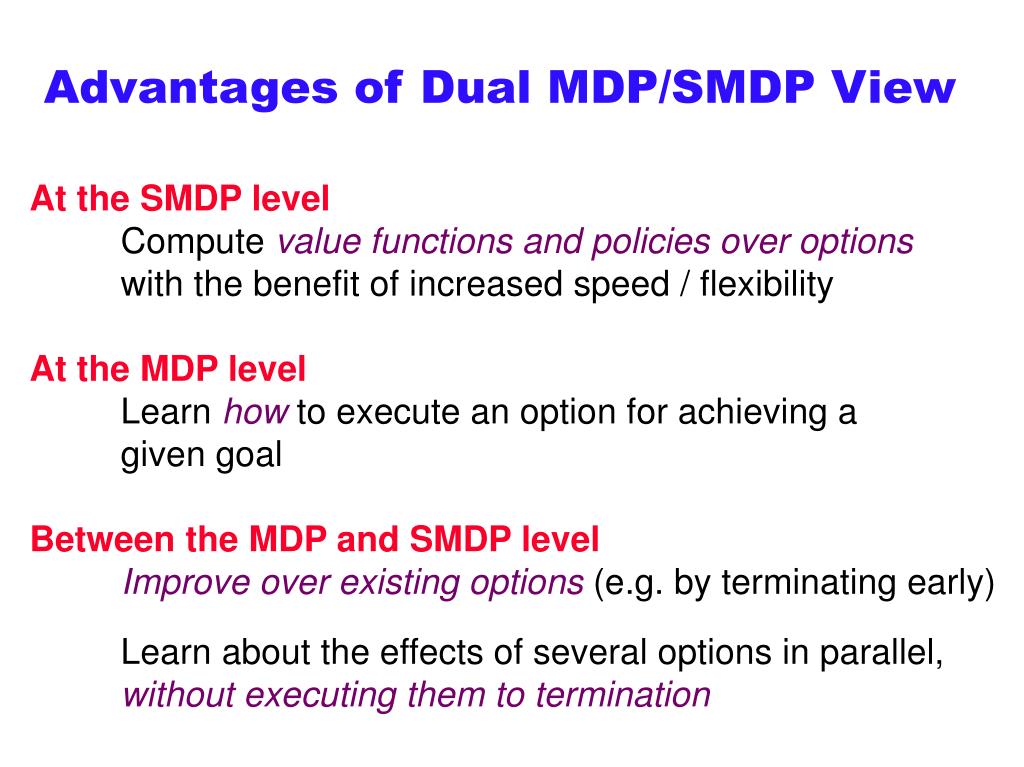 Advantages of Dual MDP/SMDP View

At the SMDP level

Compute value functions and policies over options with the benefit of increased speed / flexibility

At the MDP level

Learn how to execute an option for achieving a given goal

Between the MDP and SMDP level

Improve over existing options (e.g. by terminating early)

Learn about the effects of several options in parallel, without executing them to termination